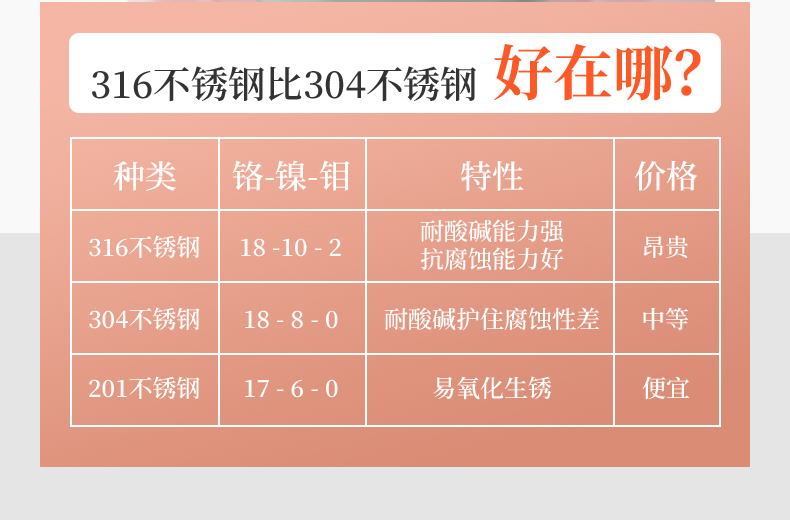 316不锈钢比304不锈钢 好在哪?

| 种类 | 铬-镍-钼 | 特性 | 价格 |
|---|---|---|---|
| 316不锈钢 | 18 -10 - 2 | 耐酸碱能力强 抗腐蚀能力好 | 昂贵 |
| 304不锈钢 | 18 - 8 - 0 | 耐酸碱护住腐蚀性差 | 中等 |
| 201不锈钢 | 17 - 6 - 0 | 易氧化生锈 | 便宜 |